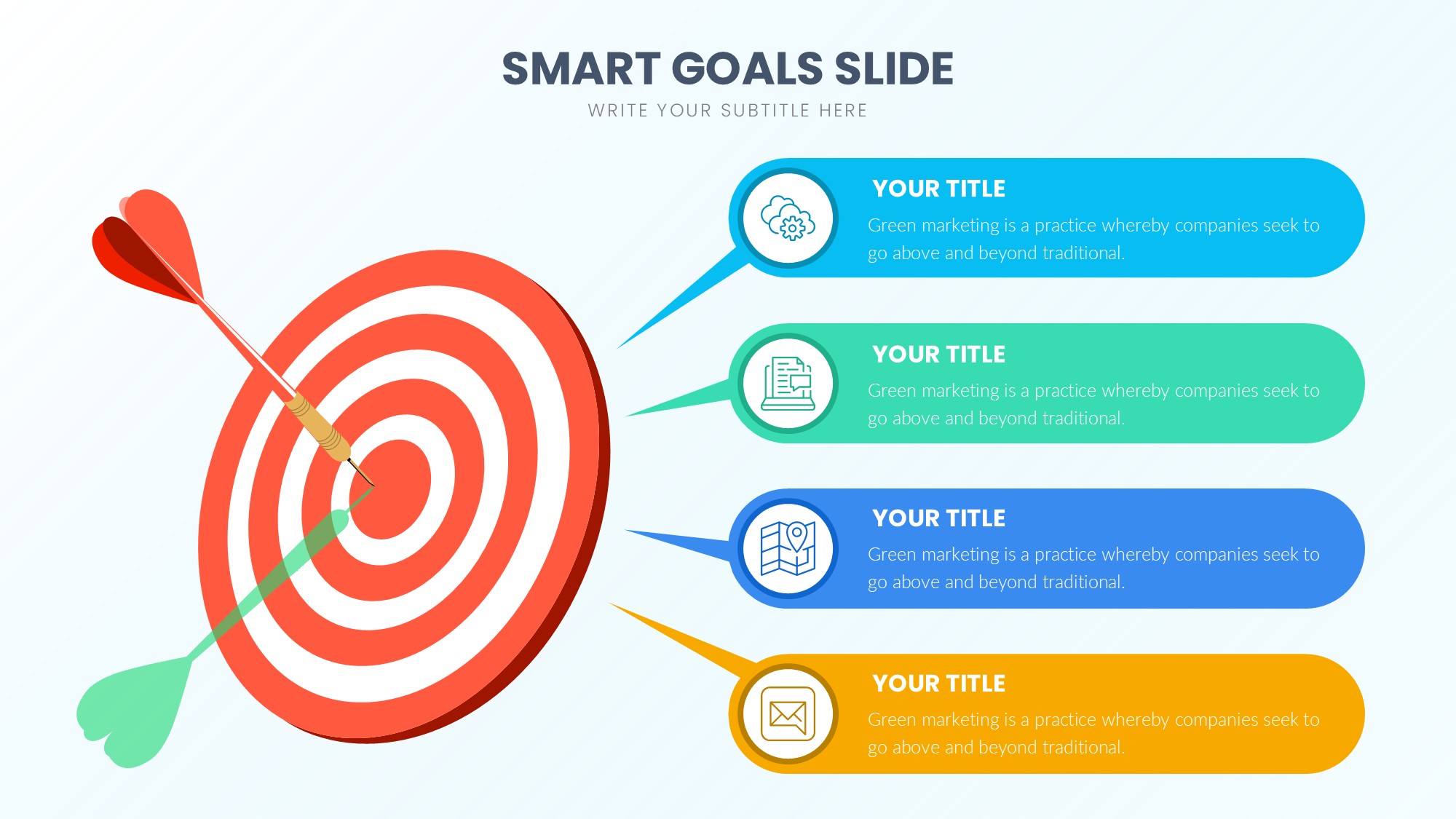 SMART GOALS SLIDE
WRITE YOUR SUBTITLE HERE

YOUR TITLE
Green marketing is a practice whereby companies seek to go above and beyond traditional.

YOUR TITLE
Green marketing is a practice whereby companies seek to go above and beyond traditional.

YOUR TITLE
Green marketing is a practice whereby companies seek to go above and beyond traditional.

YOUR TITLE
Green marketing is a practice whereby companies seek to go above and beyond traditional.